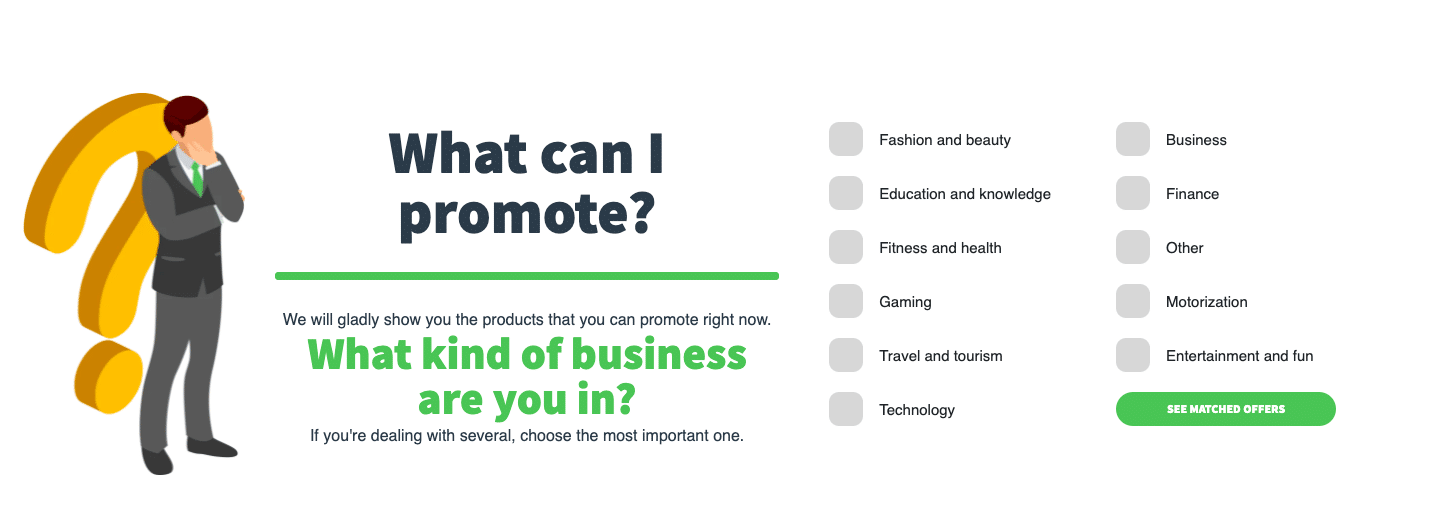 What can I promote?

We will gladly show you the products that you can promote right now.

What kind of business are you in?

If you're dealing with several, choose the most important one.

Fashion and beauty

Education and knowledge

Fitness and health

Gaming

Travel and tourism

Technology

Business

Finance

Other

Motorization

Entertainment and fun

SEE MATCHED OFFERS